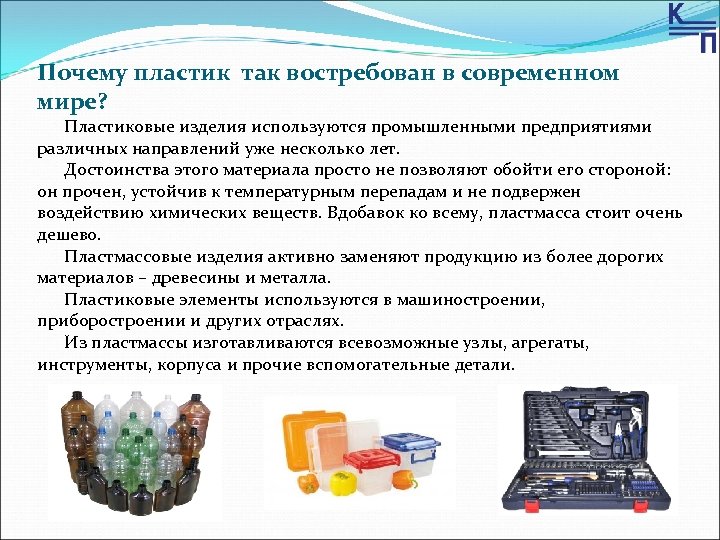 К
П

Почему пластик так востребован в современном мире?

Пластиковые изделия используются промышленными предприятиями различных направлений уже несколько лет.

Достоинства этого материала просто не позволяют обойти его стороной: он прочен, устойчив к температурным перепадам и не подвержен воздействию химических веществ. Вдобавок ко всему, пластмасса стоит очень дешево.

Пластмассовые изделия активно заменяют продукцию из более дорогих материалов – древесины и металла.

Пластиковые элементы используются в машиностроении, приборостроении и других отраслях.

Из пластмассы изготавливаются всевозможные узлы, агрегаты, инструменты, корпуса и прочие вспомогательные детали.